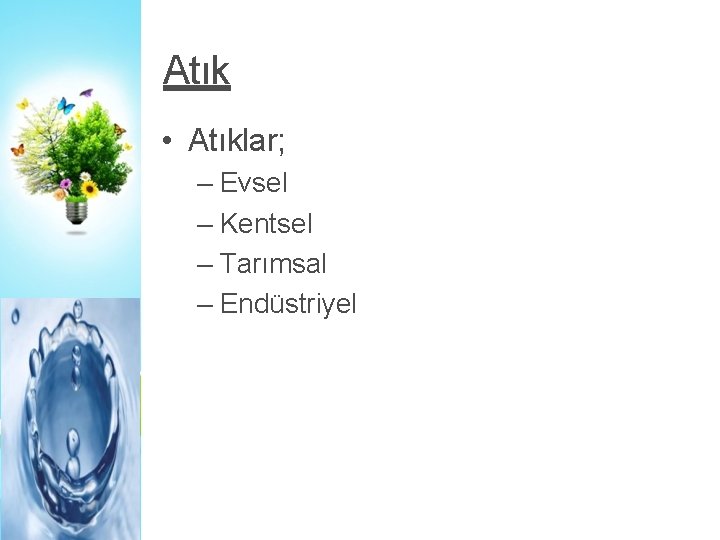 Atık

• Atıklar;
– Evsel
– Kentsel
– Tarımsal
– Endüstriyel